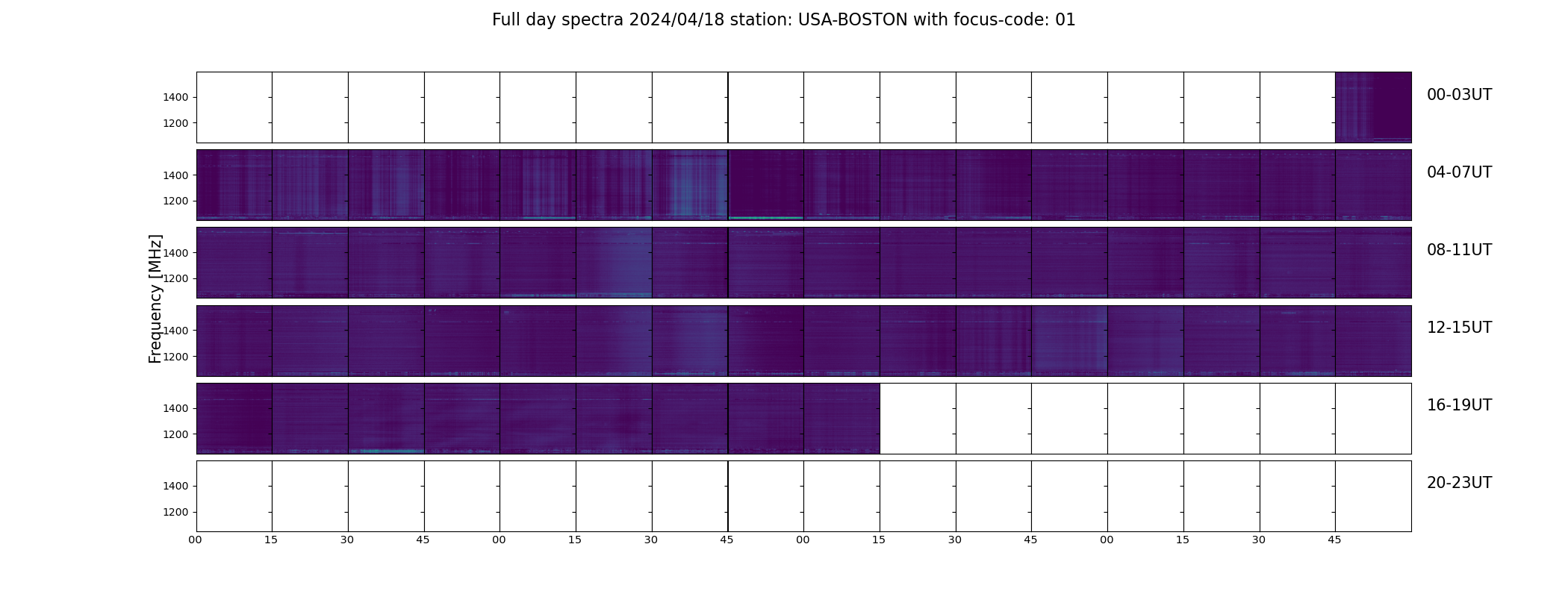 Full day spectra 2024/04/18 station: USA-BOSTON with focus-code: 01

Frequency [MHz]

1400
1200
00-03UT

1400
1200
04-07UT

1400
1200
08-11UT

1400
1200
12-15UT

1400
1200
16-19UT

1400
1200
20-23UT

00 15 30 45 00 15 30 45 00 15 30 45 00 15 30 45